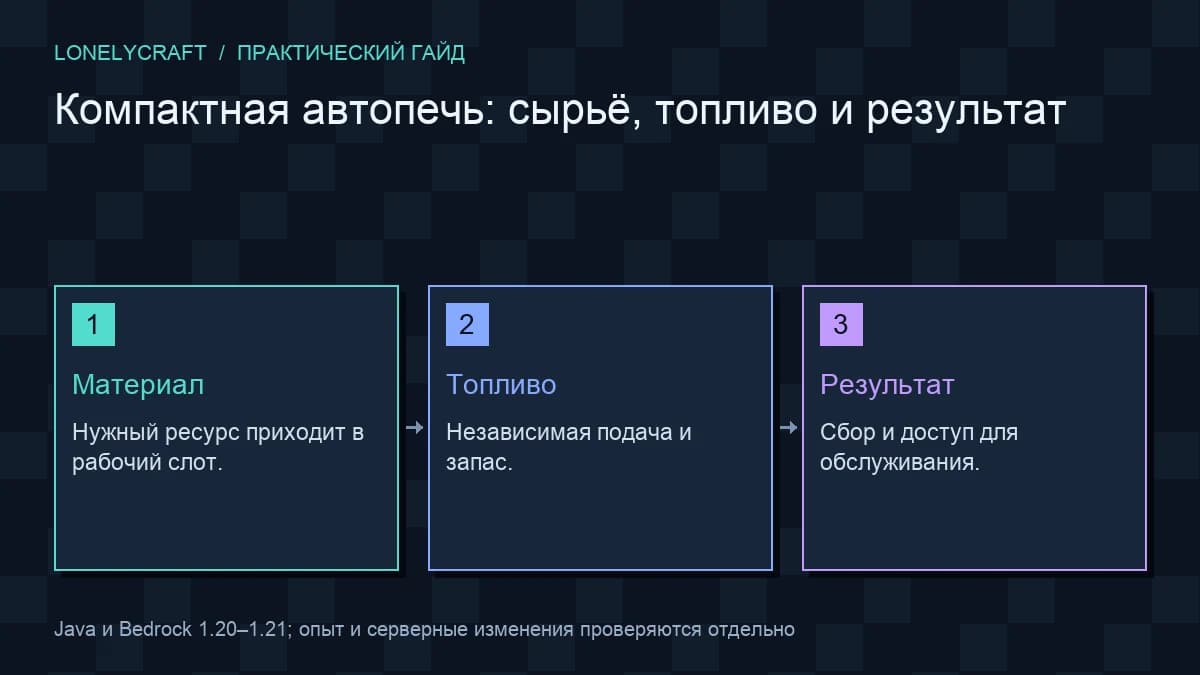 LONELYCRAFT / ПРАКТИЧЕСКИЙ ГАЙД

Компактная автопечь: сырьё, топливо и результат

1

Материал

Нужный ресурс приходит в рабочий слот.

→

2

Топливо

Независимая подача и запас.

→

3

Результат

Сбор и доступ для обслуживания.

Java и Bedrock 1.20–1.21; опыт и серверные изменения проверяются отдельно